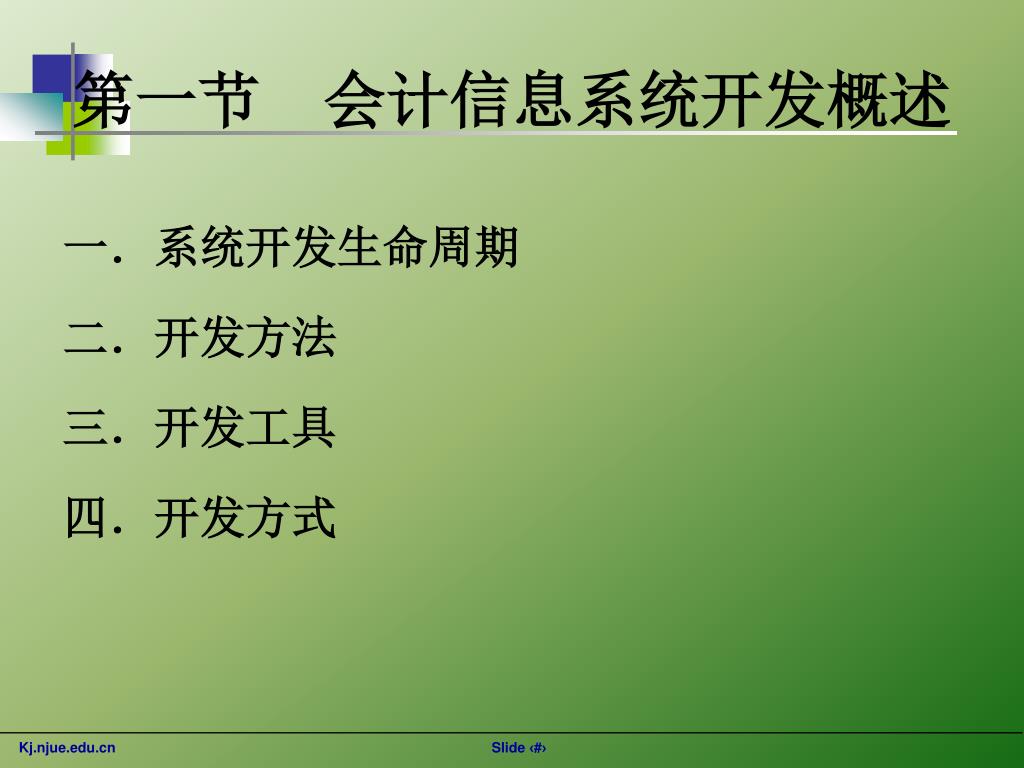 第一节　会计信息系统开发概述

一．系统开发生命周期

二．开发方法

三．开发工具

四．开发方式

Kj.njue.edu.cn

Slide ‹#›